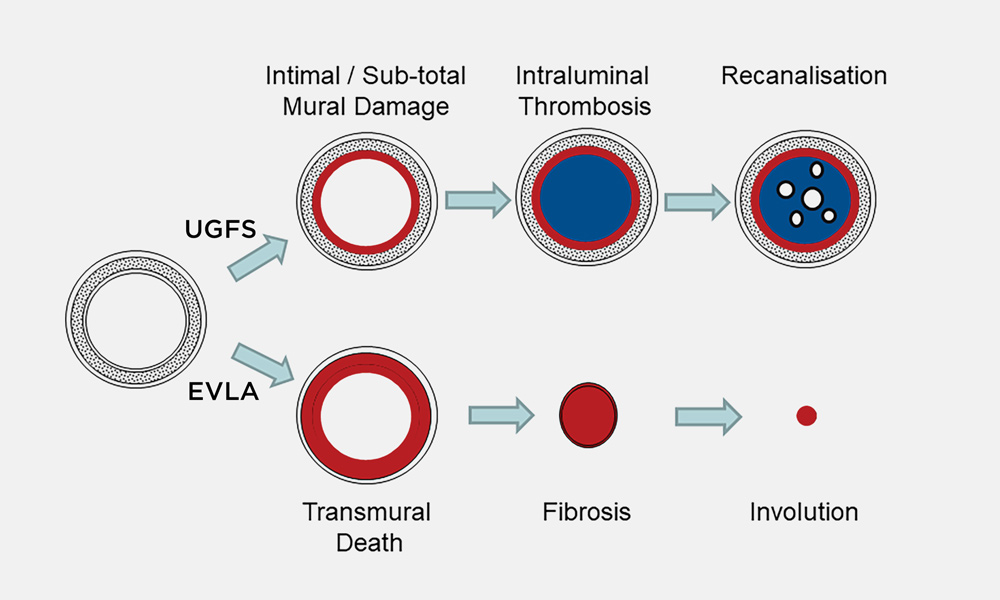 Intimal / Sub-total Mural Damage

Intraluminal Thrombosis

Recanalisation

UGFS

EVLA

Transmural Death

Fibrosis

Involution